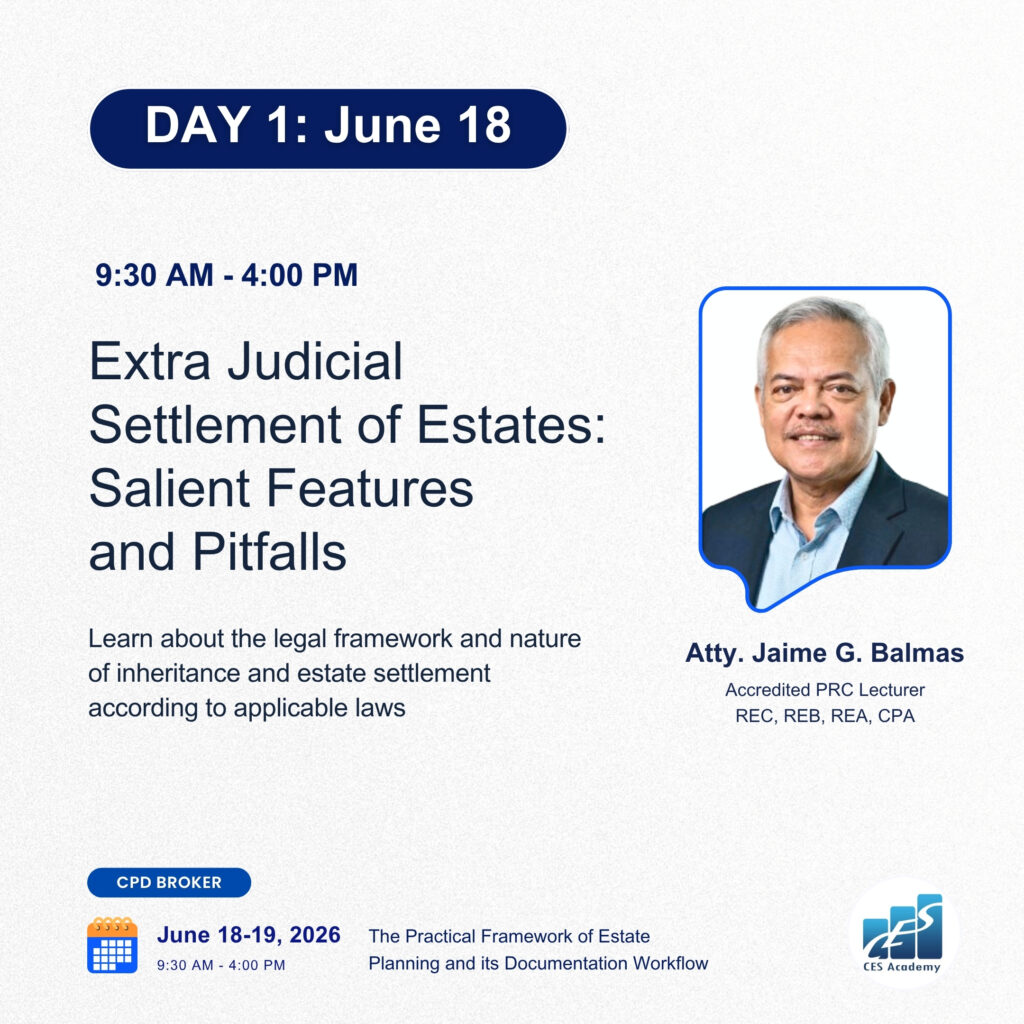 DAY 1: June 18

9:30 AM - 4:00 PM

Extra Judicial Settlement of Estates: Salient Features and Pitfalls

Learn about the legal framework and nature of inheritance and estate settlement according to applicable laws

Atty. Jaime G. Balmas
Accredited PRC Lecturer
REC, REB, REA, CPA

CPD BROKER

June 18-19, 2026
9:30 AM - 4:00 PM

The Practical Framework of Estate Planning and its Documentation Workflow

CES
CES Academy